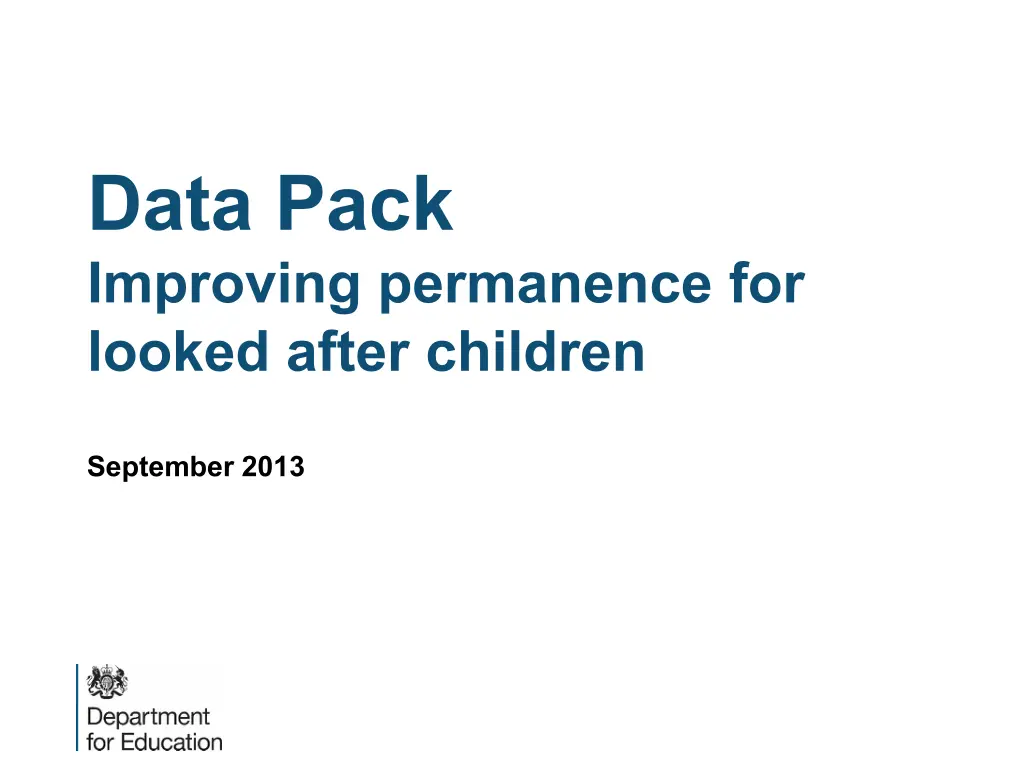 Data Pack
Improving permanence for looked after children

September 2013

Department for Education